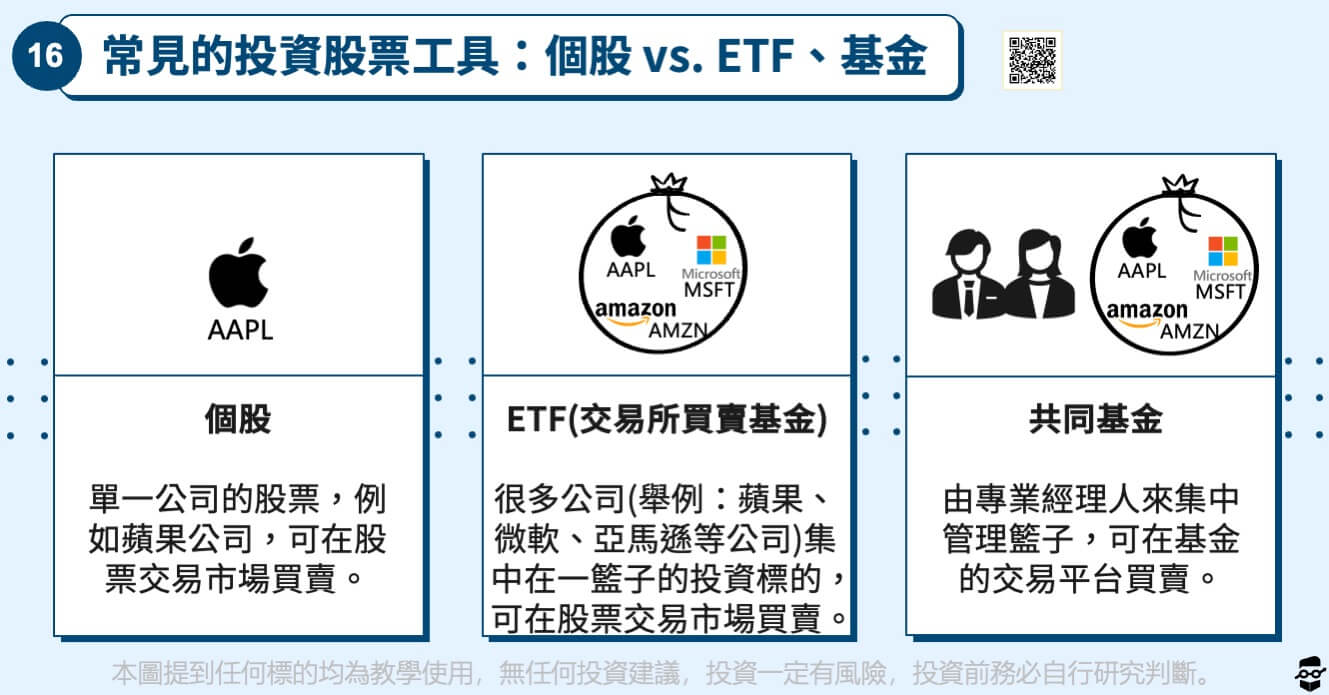 16 常見的投資股票工具：個股 vs. ETF、基金

AAPL

個股

單一公司的股票，例如蘋果公司，可在股票交易市場買賣。

AAPL
Microsoft
MSFT
amazon
AMZN

ETF(交易所買賣基金)

很多公司(舉例：蘋果、微軟、亞馬遜等公司)集中在一籃子的投資標的，可在股票交易市場買賣。

AAPL
Microsoft
MSFT
amazon
AMZN

共同基金

由專業經理人來集中管理籃子，可在基金的交易平台買賣。

本圖提到任何標的均為教學使用，無任何投資建議，投資一定有風險，投資前務必自行研究判斷。